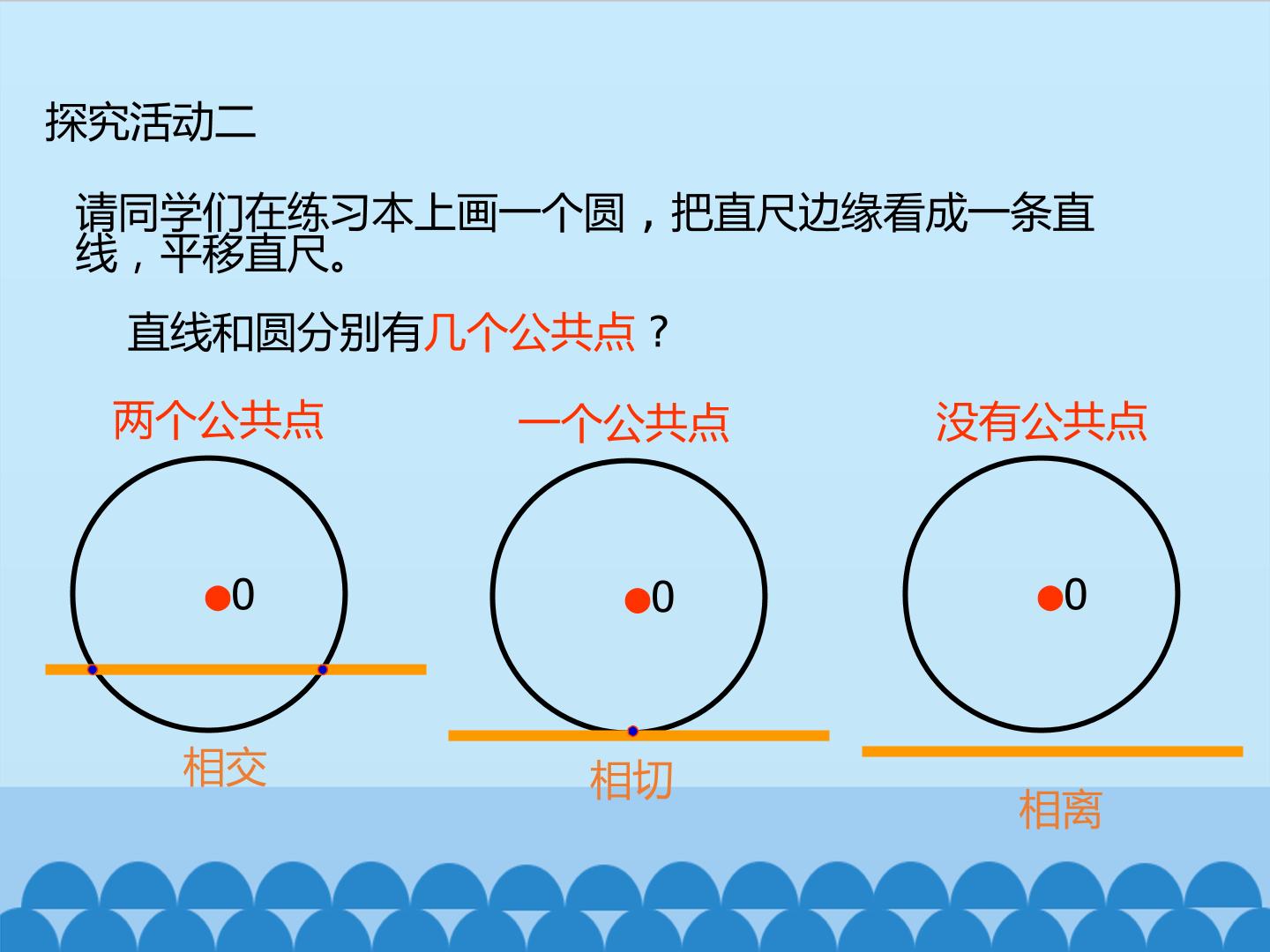 探究活动二

请同学们在练习本上画一个圆，把直尺边缘看成一条直线，平移直尺。

直线和圆分别有几个公共点？

两个公共点

0

相交

一个公共点

0

相切

没有公共点

0

相离